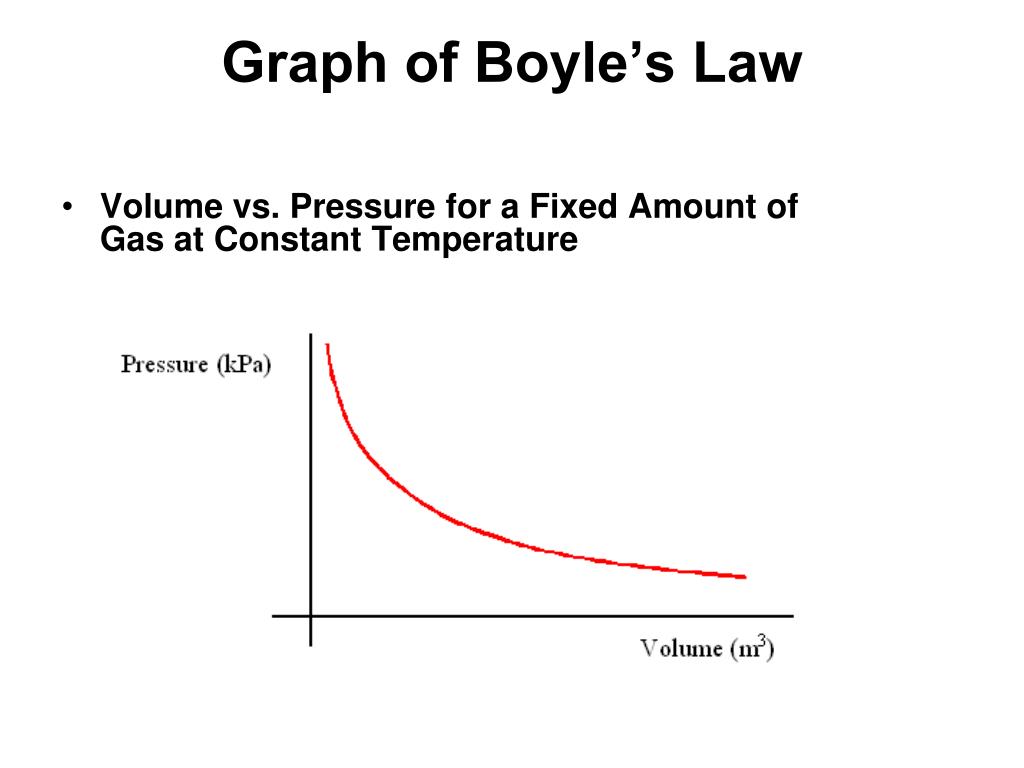 Graph of Boyle's Law

• Volume vs. Pressure for a Fixed Amount of Gas at Constant Temperature

Pressure (kPa)

Volume ($m^3$)